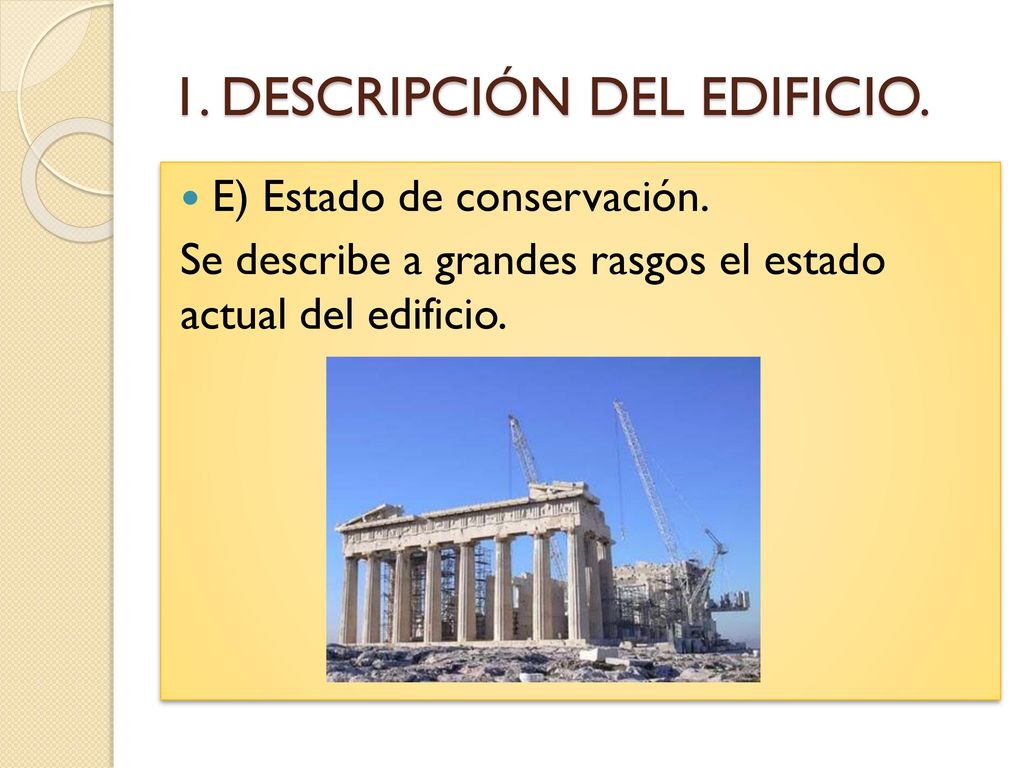 1. DESCRIPCIÓN DEL EDIFICIO.

E) Estado de conservación.

Se describe a grandes rasgos el estado actual del edificio.